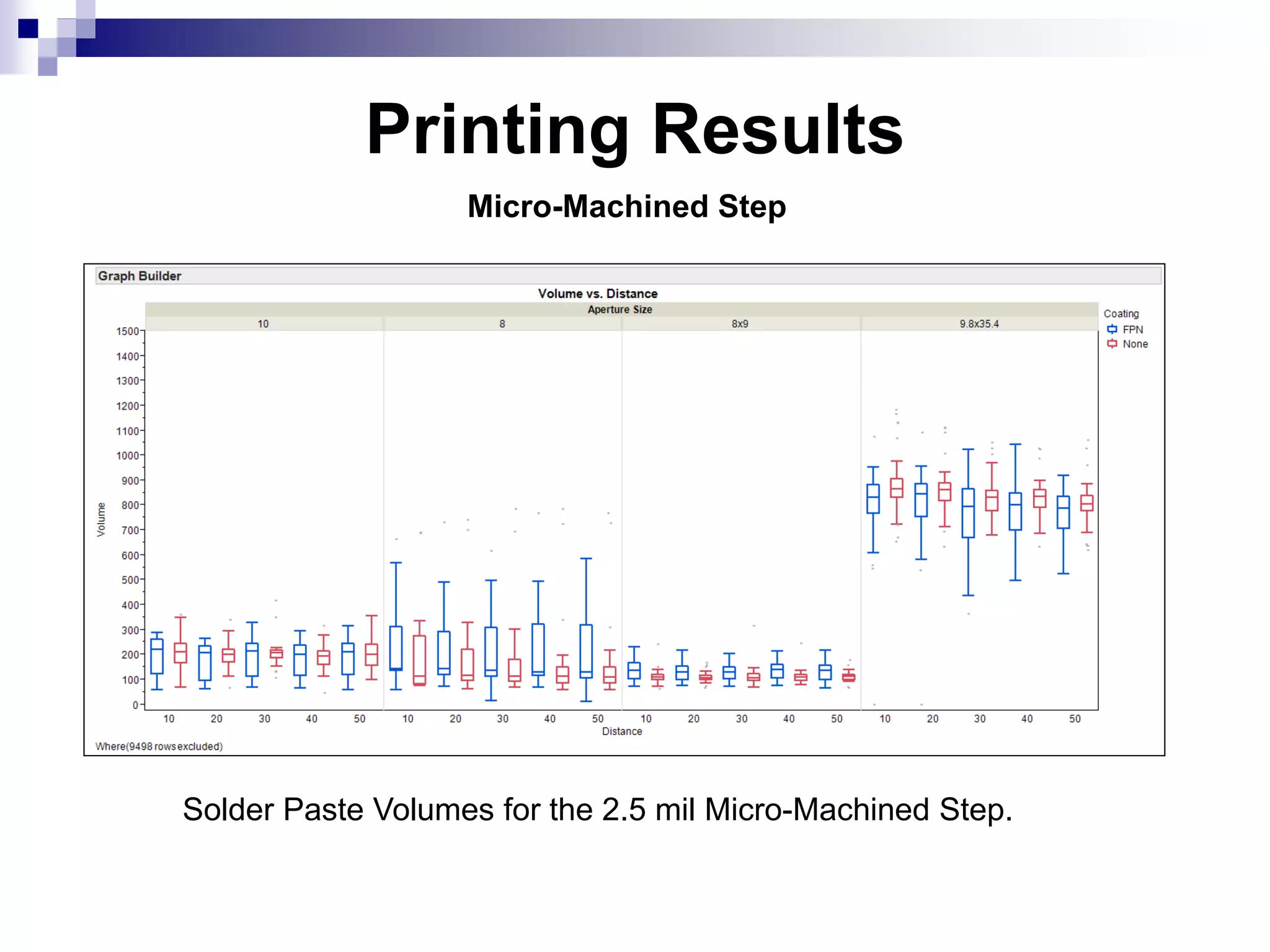 Printing Results

Micro-Machined Step

Graph Builder

Volume vs. Distance

Aperture Size

10 8 8x9 9.8x35.4

Coating
FPN
None

Volume

1500
1400
1300
1200
1100
1000
900
800
700
600
500
400
300
200
100
0

10 20 30 40 50 10 20 30 40 50 10 20 30 40 50 10 20 30 40 50

Distance

Where(9498 rows excluded)

Solder Paste Volumes for the 2.5 mil Micro-Machined Step.